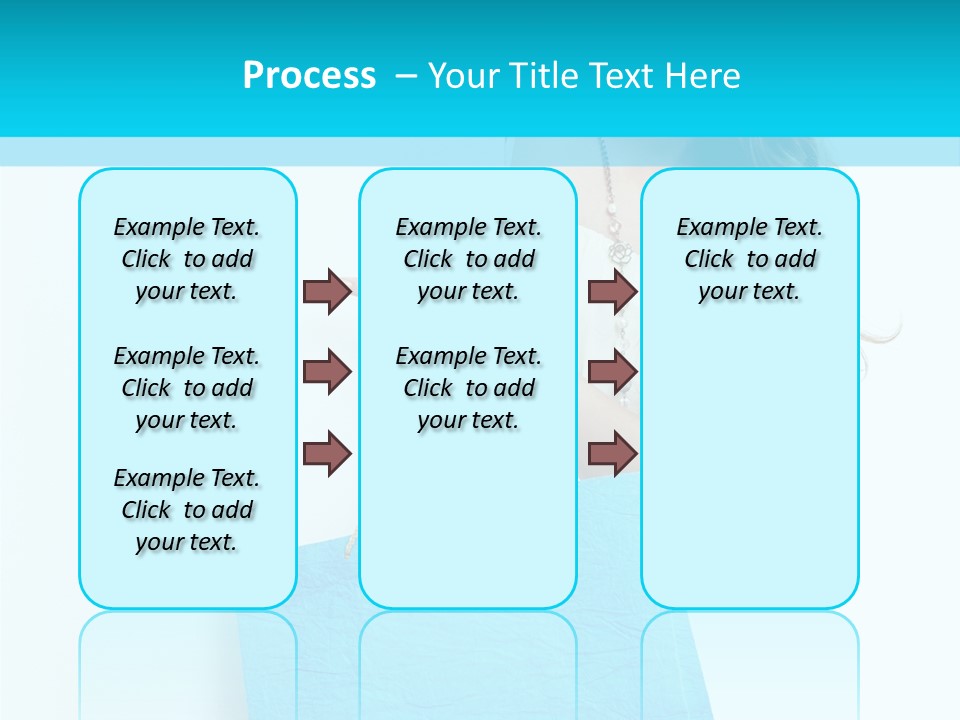 Process – Your Title Text Here

Example Text. Click to add your text.

Example Text. Click to add your text.

Example Text. Click to add your text.

Example Text. Click to add your text.

Example Text. Click to add your text.

Example Text. Click to add your text.